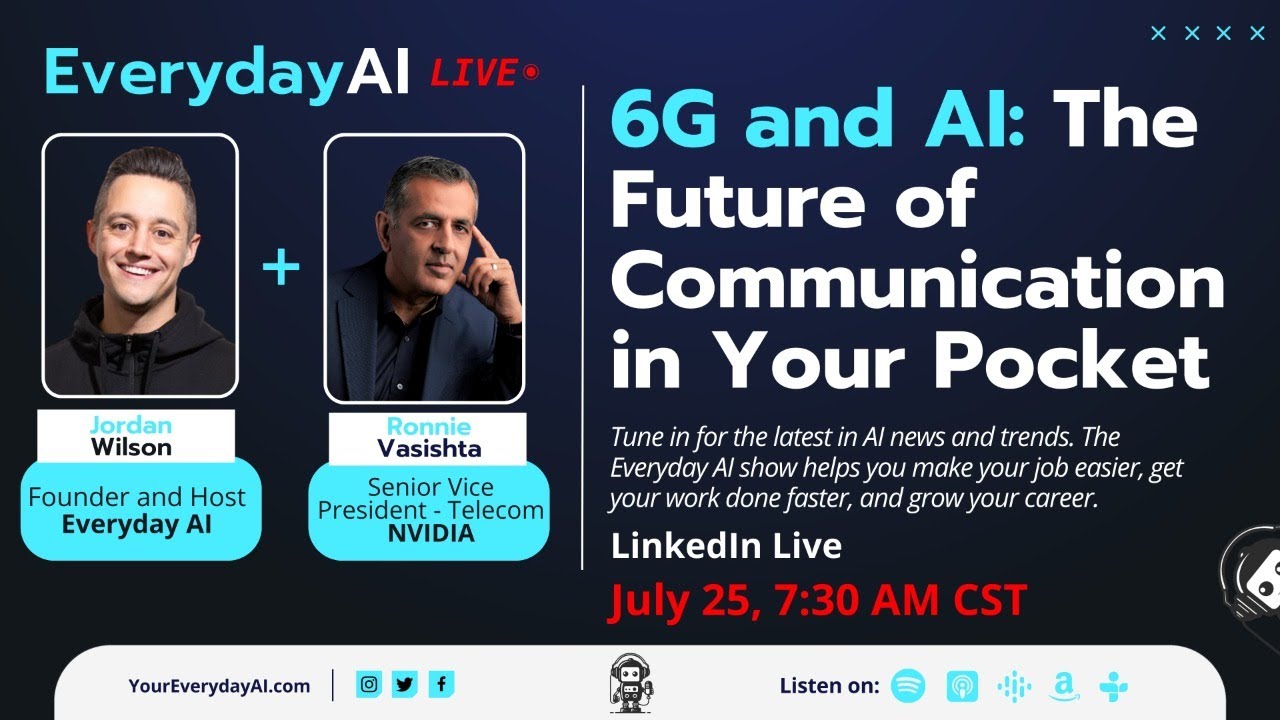 EverydayAI LIVE

Jordan Wilson
Founder and Host Everyday AI

+

Ronnie Vasishta
Senior Vice President - Telecom NVIDIA

6G and AI: The Future of Communication in Your Pocket

Tune in for the latest in AI news and trends. The Everyday AI show helps you make your job easier, get your work done faster, and grow your career.

LinkedIn Live

July 25, 7:30 AM CST

YourEverydayAI.com

Listen on: